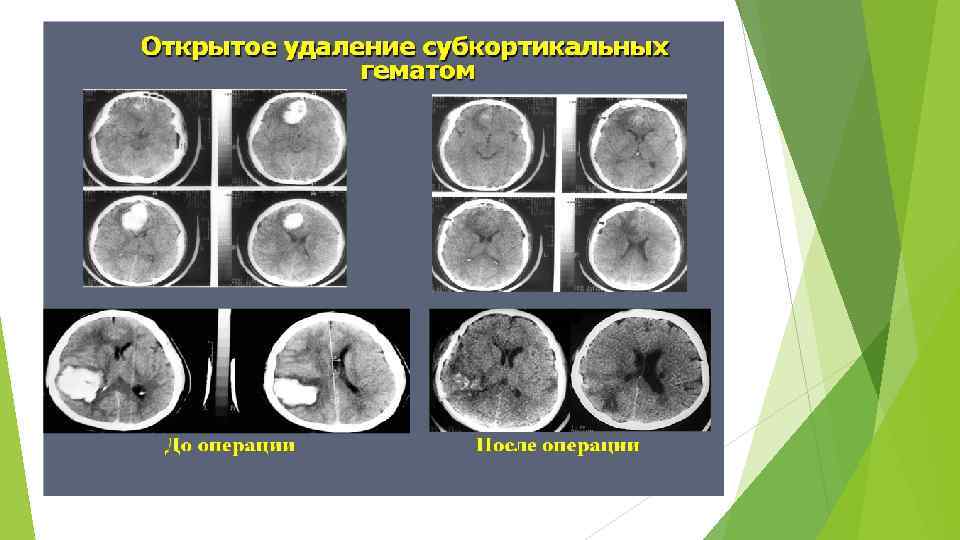 Открытое удаление субкортикальных гематом

До операции

После операции